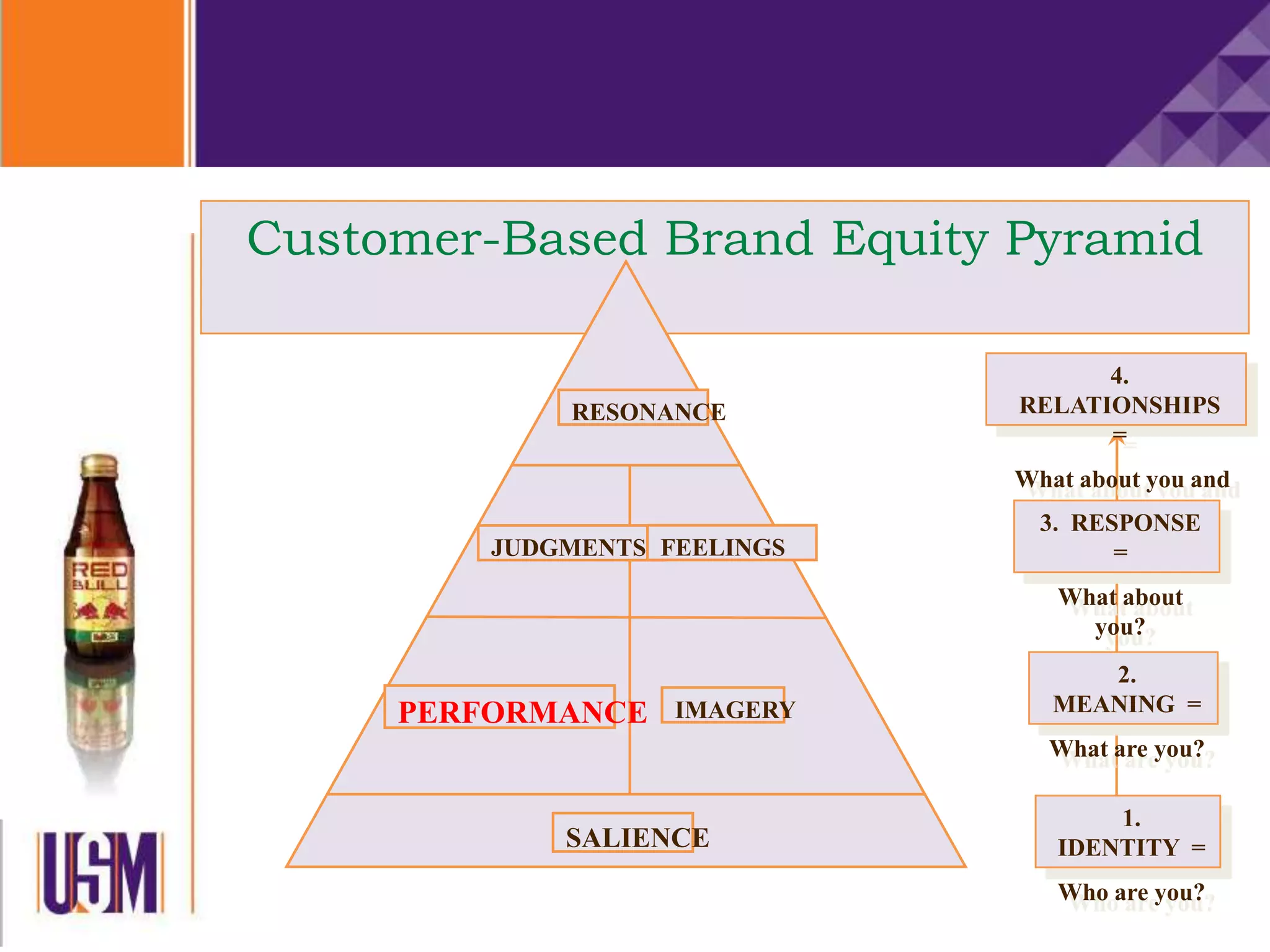 Customer-Based Brand Equity Pyramid

RESONANCE

JUDGMENTS FEELINGS

PERFORMANCE IMAGERY

SALIENCE

4. RELATIONSHIPS =

What about you and

3. RESPONSE =

What about you?

2. MEANING =

What are you?

1. IDENTITY =

Who are you?

RED BULL

USM